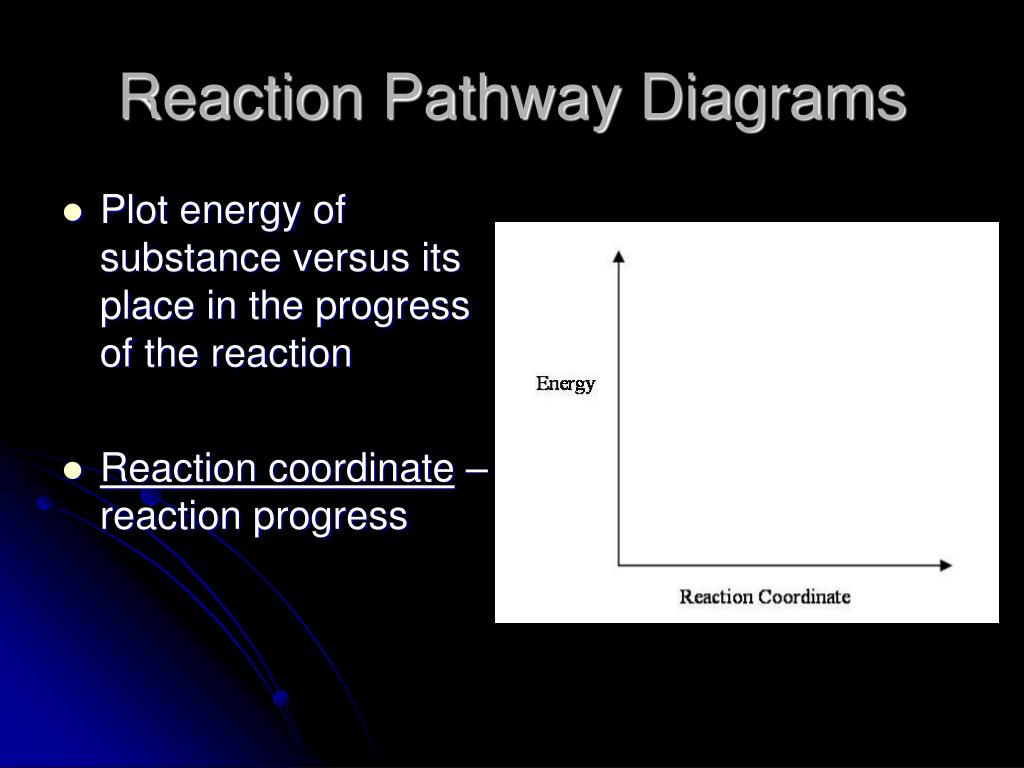 Reaction Pathway Diagrams

- Plot energy of substance versus its place in the progress of the reaction

- Reaction coordinate – reaction progress

Energy

Reaction Coordinate